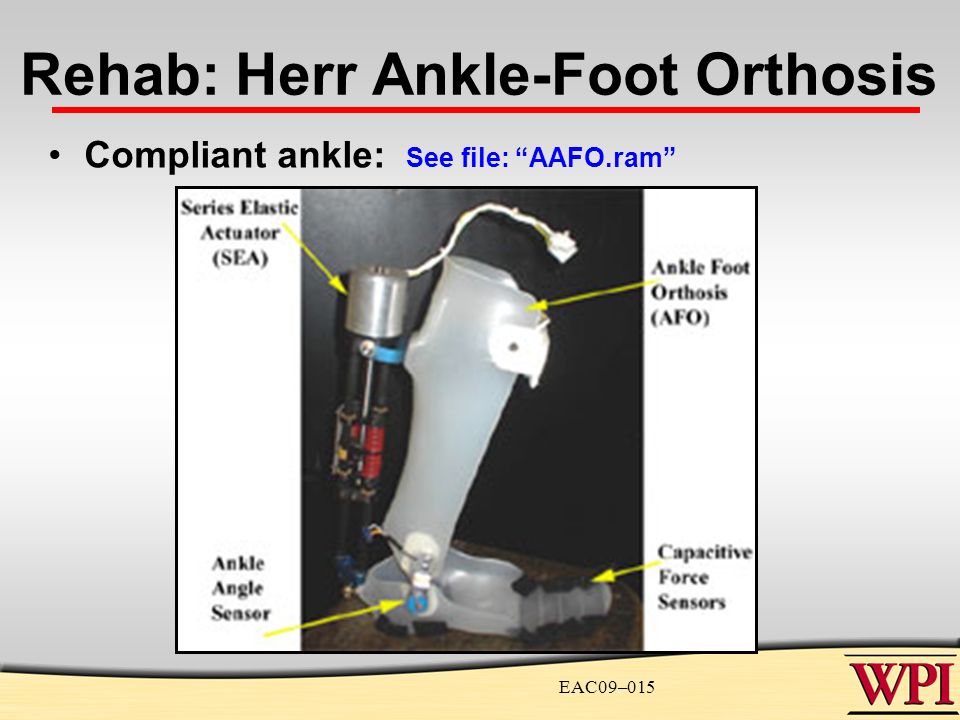 Rehab: Herr Ankle-Foot Orthosis

• Compliant ankle: See file: “AAFO.ram”

Series Elastic Actuator (SEA)

Ankle Foot Orthosis (AFO)

Ankle Angle Sensor

Capacitive Force Sensors

EAC09–015

WPI